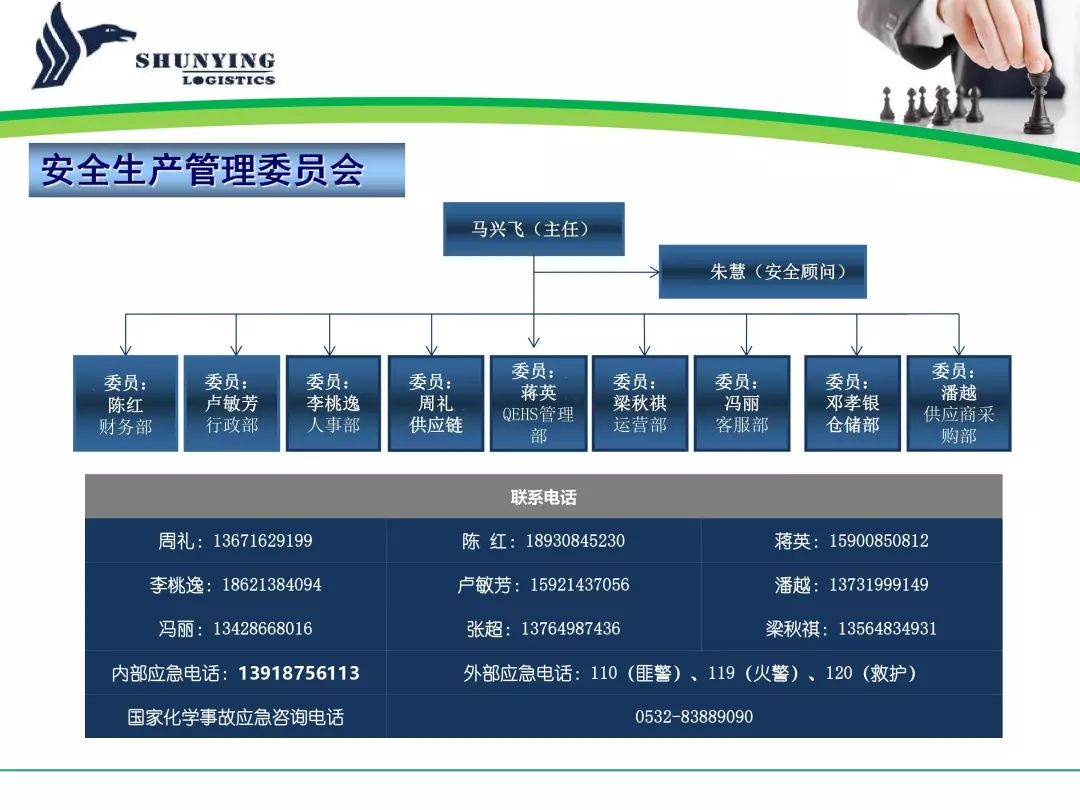 SHUNYING
LOGISTICS

安全生产管理委员会

马兴飞（主任）

朱慧（安全顾问）

委员：
陈红
财务部

委员：
卢敏芳
行政部

委员：
李桃逸
人事部

委员：
周礼
供应链

委员：
蒋英
QEHS管理部

委员：
梁秋祺
运营部

委员：
冯丽
客服部

委员：
邓孝银
仓储部

委员：
潘越
供应商采购部

| 联系电话 | | |
|---|---|---|
| 周礼：13671629199 | 陈 红：18930845230 | 蒋英：15900850812 |
| 李桃逸：18621384094 | 卢敏芳：15921437056 | 潘越：13731999149 |
| 冯丽：13428668016 | 张超：13764987436 | 梁秋祺：13564834931 |
| 内部应急电话：13918756113 | 外部应急电话：110（匪警）、119（火警）、120（救护） | |
| 国家化学事故应急咨询电话 | 0532-83889090 | |